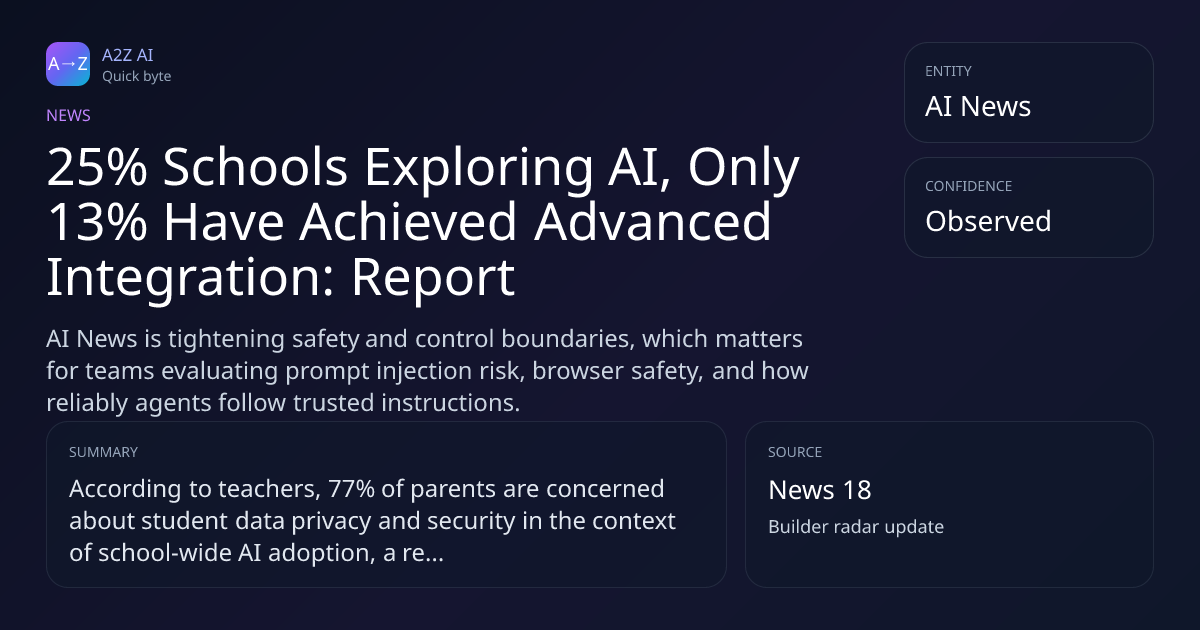 A→Z
A2Z AI
Quick byte

NEWS

25% Schools Exploring AI, Only 13% Have Achieved Advanced Integration: Report

AI News is tightening safety and control boundaries, which matters for teams evaluating prompt injection risk, browser safety, and how reliably agents follow trusted instructions.

ENTITY
AI News

CONFIDENCE
Observed

SUMMARY
According to teachers, 77% of parents are concerned about student data privacy and security in the context of school-wide AI adoption, a re...

SOURCE
News 18
Builder radar update